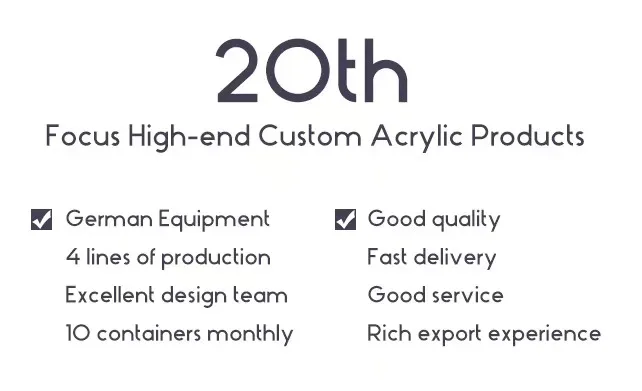 20th

Focus High-end Custom Acrylic Products

German Equipment
4 lines of production
Excellent design team
10 containers monthly

Good quality
Fast delivery
Good service
Rich export experience